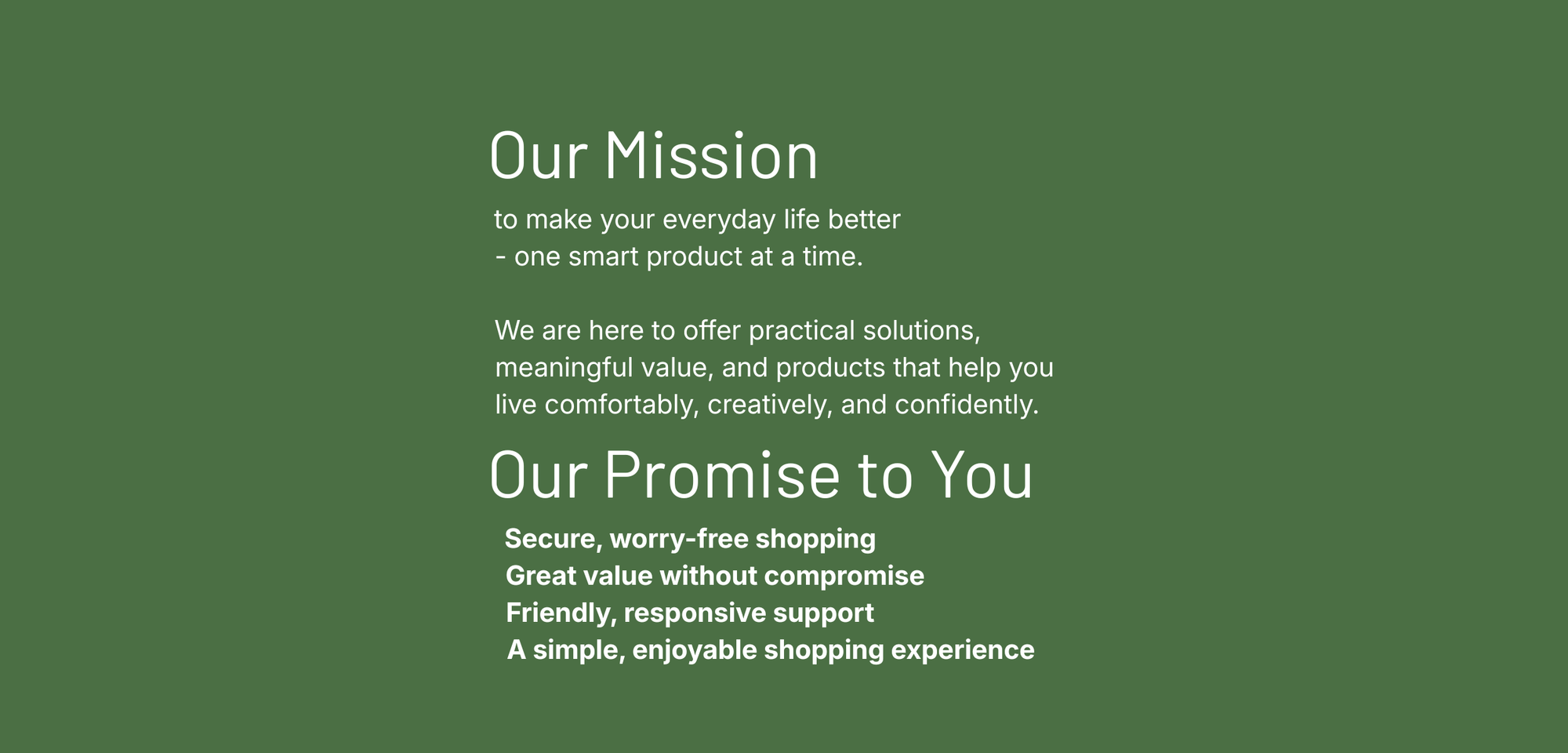 Our Mission

to make your everyday life better
- one smart product at a time.

We are here to offer practical solutions, meaningful value, and products that help you live comfortably, creatively, and confidently.

Our Promise to You

Secure, worry-free shopping
Great value without compromise
Friendly, responsive support
A simple, enjoyable shopping experience